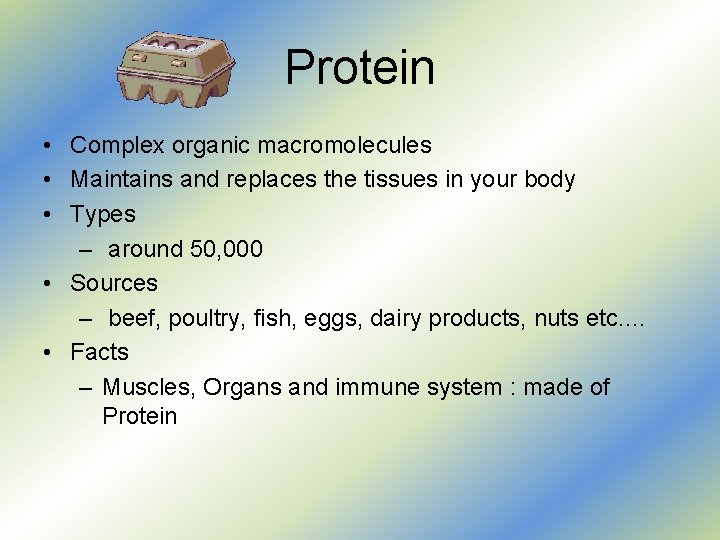 Protein

• Complex organic macromolecules
• Maintains and replaces the tissues in your body
• Types
  – around 50,000
• Sources
  – beef, poultry, fish, eggs, dairy products, nuts etc....
• Facts
  – Muscles, Organs and immune system : made of Protein